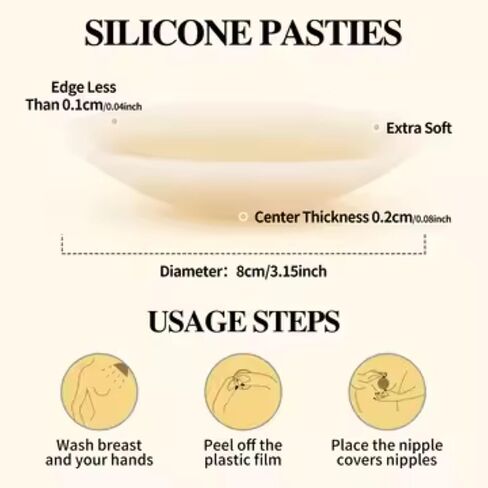 SILICONE PASTIES

Edge Less Than 0.1cm/0.04inch

Extra Soft

Center Thickness 0.2cm/0.08inch

Diameter: 8cm/3.15inch

USAGE STEPS

Wash breast and your hands

Peel off the plastic film

Place the nipple covers nipples